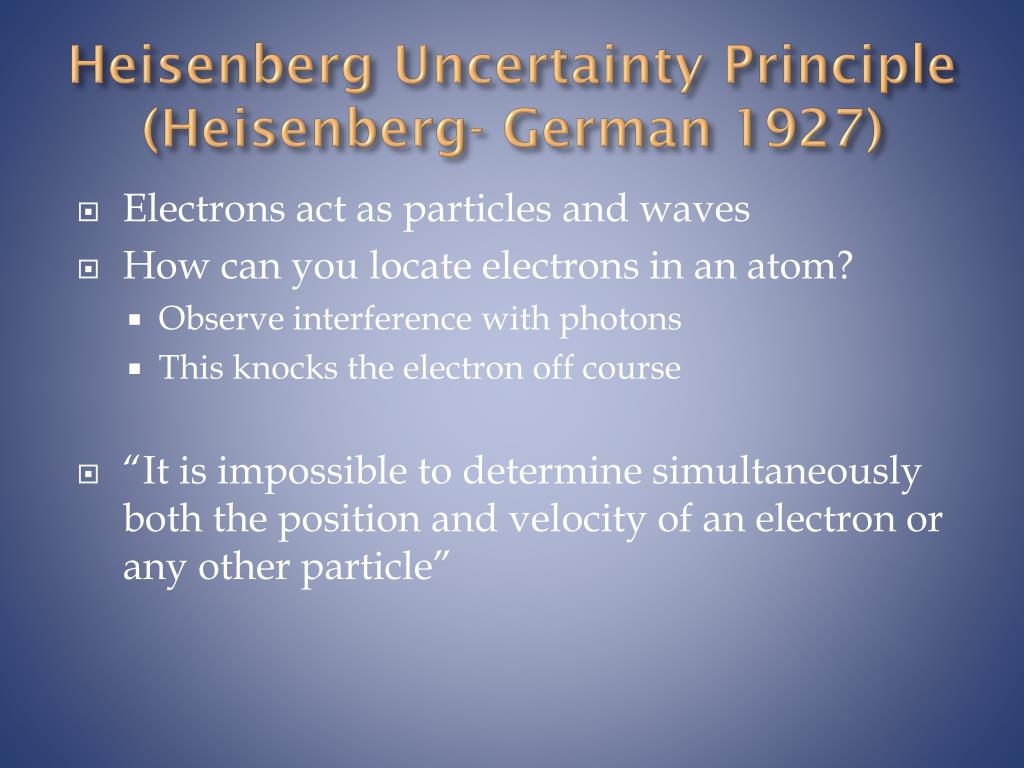 Heisenberg Uncertainty Principle (Heisenberg- German 1927)

Electrons act as particles and waves

How can you locate electrons in an atom?

Observe interference with photons

This knocks the electron off course

“It is impossible to determine simultaneously both the position and velocity of an electron or any other particle”